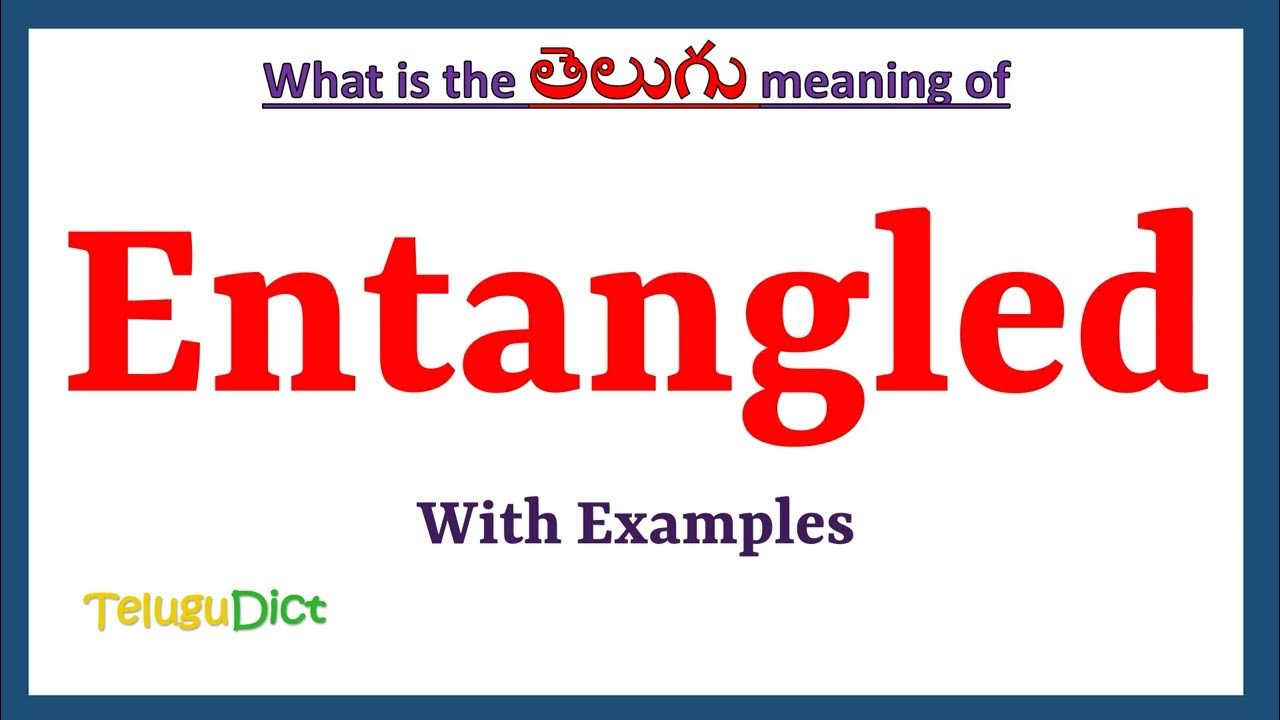 What is the తెలుగు meaning of

Entangled

With Examples

TeluguDict